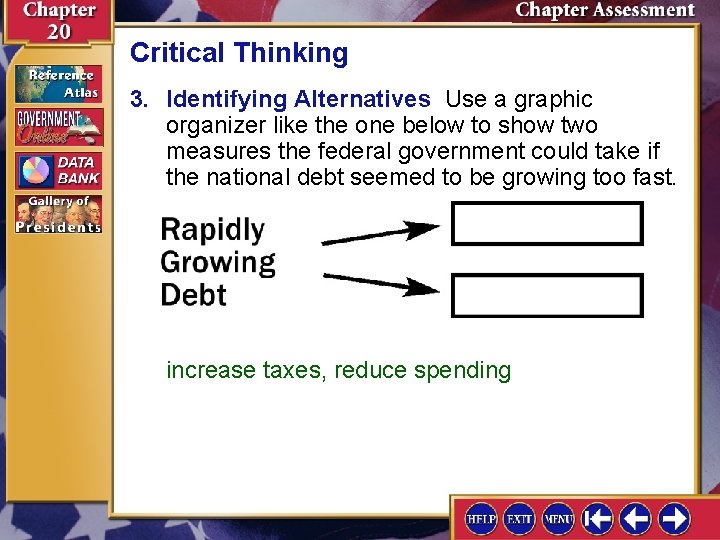 Chapter 20

Chapter Assessment

Reference Atlas

GOVERNMENT Online

DATA BANK

Gallery of Presidents

Critical Thinking

3. Identifying Alternatives Use a graphic organizer like the one below to show two measures the federal government could take if the national debt seemed to be growing too fast.

Rapidly Growing Debt

increase taxes, reduce spending

HELP EXIT MENU